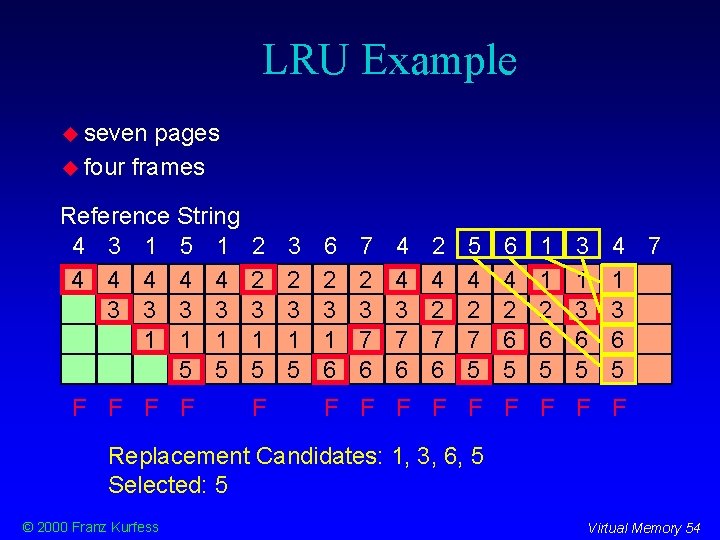 LRU Example

seven pages

four frames

Reference String

| 4 | 3 | 1 | 5 | 1 | 2 | 3 | 6 | 7 | 4 | 2 | 5 | 6 | 1 | 3 | 4 | 7 |
|---|---|---|---|---|---|---|---|---|---|---|---|---|---|---|---|---|
| 4 | 4 | 4 | 4 | 4 | 2 | 2 | 2 | 2 | 4 | 4 | 4 | 4 | 1 | 1 | 1 | |
| | 3 | 3 | 3 | 3 | 3 | 3 | 3 | 3 | 3 | 2 | 2 | 2 | 2 | 3 | 3 | |
| | | 1 | 1 | 1 | 1 | 1 | 1 | 7 | 7 | 7 | 7 | 6 | 6 | 6 | 6 | |
| | | | 5 | 5 | 5 | 5 | 6 | 6 | 6 | 6 | 5 | 5 | 5 | 5 | 5 | |
| F | F | F | F | | F | | F | F | F | F | F | F | F | F | F | |

Replacement Candidates: 1, 3, 6, 5

Selected: 5

© 2000 Franz Kurfess

Virtual Memory 54